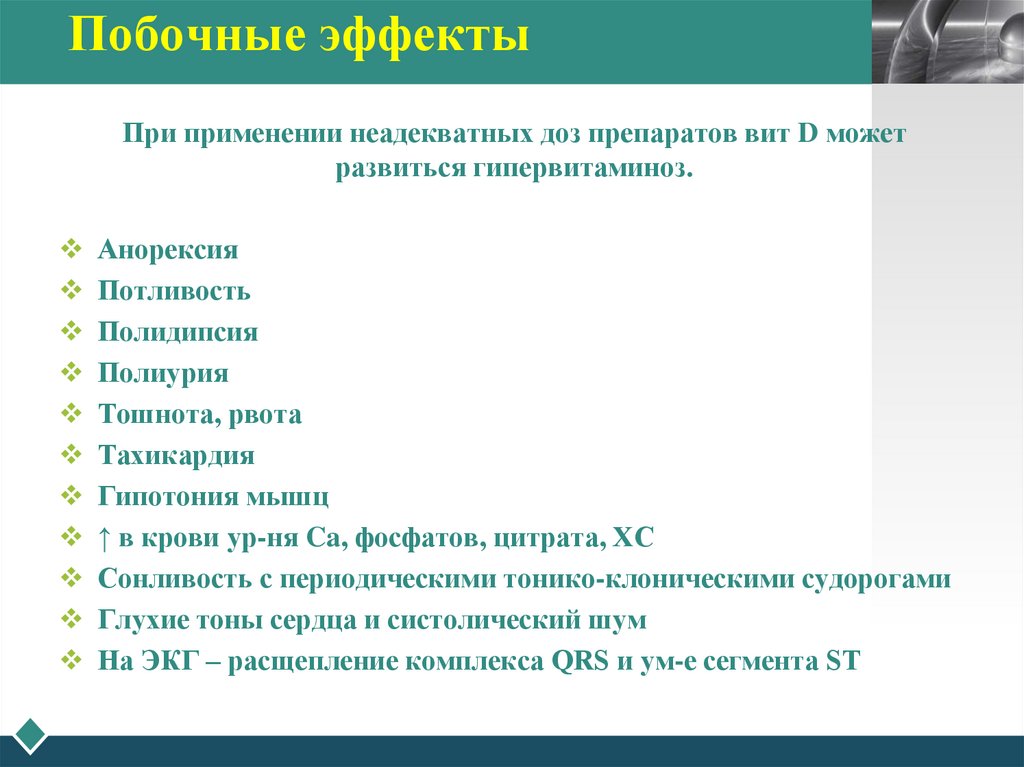 Побочные эффекты

При применении неадекватных доз препаратов вит D может развиться гипервитаминоз.

❖ Анорексия
❖ Потливость
❖ Полидипсия
❖ Полиурия
❖ Тошнота, рвота
❖ Тахикардия
❖ Гипотония мышц
❖ ↑ в крови ур-ня Са, фосфатов, цитрата, ХС
❖ Сонливость с периодическими тонико-клоническими судорогами
❖ Глухие тоны сердца и систолический шум
❖ На ЭКГ – расщепление комплекса QRS и ум-е сегмента ST